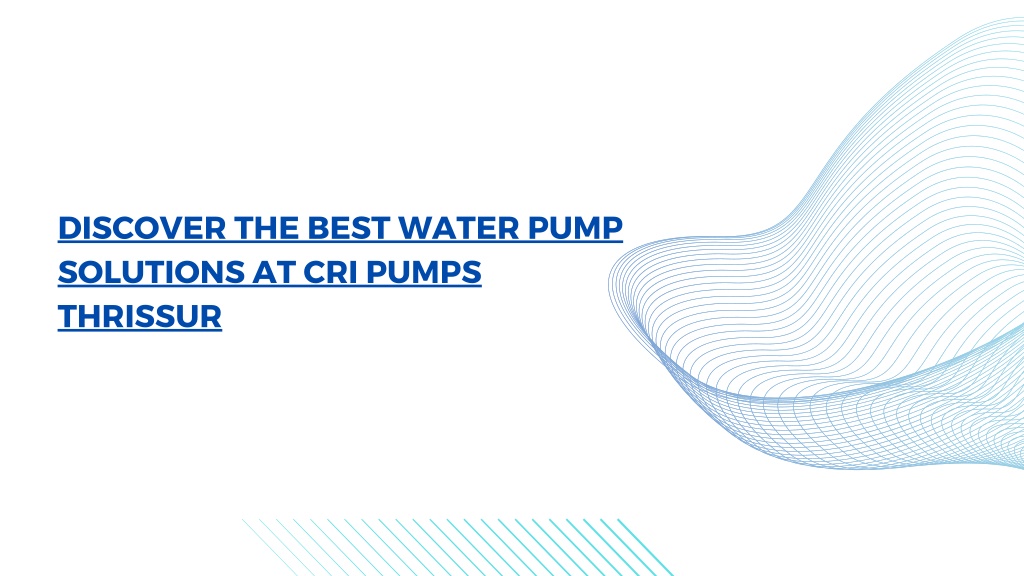 DISCOVER THE BEST WATER PUMP SOLUTIONS AT CRI PUMPS THRISSUR